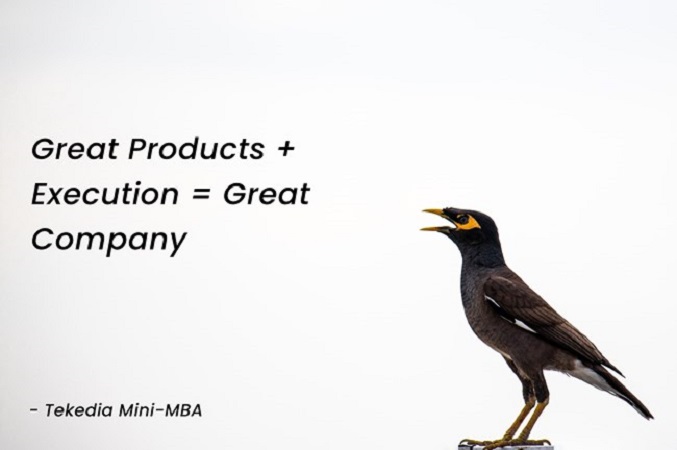 Great Products + Execution = Great Company

- Tekedia Mini-MBA